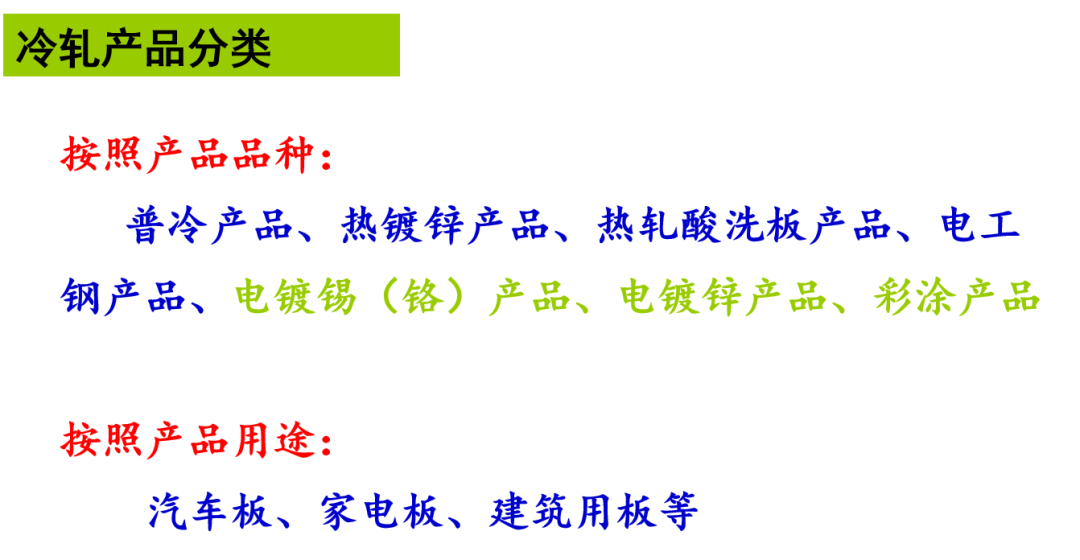 冷轧产品分类

按照产品品种：

普冷产品、热镀锌产品、热轧酸洗板产品、电工钢产品、电镀锡（铬）产品、电镀锌产品、彩涂产品

按照产品用途：

汽车板、家电板、建筑用板等